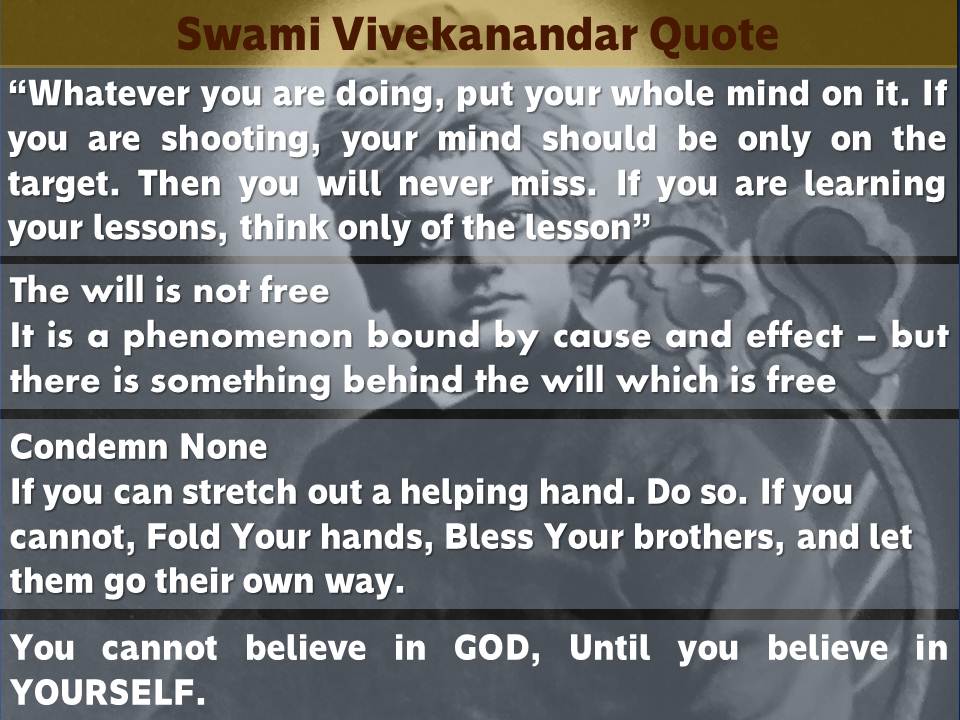 Swami Vivekanandar Quote

“Whatever you are doing, put your whole mind on it. If you are shooting, your mind should be only on the target. Then you will never miss. If you are learning your lessons, think only of the lesson”

The will is not free
It is a phenomenon bound by cause and effect – but there is something behind the will which is free

Condemn None
If you can stretch out a helping hand. Do so. If you cannot, Fold Your hands, Bless Your brothers, and let them go their own way.

You cannot believe in GOD, Until you believe in YOURSELF.